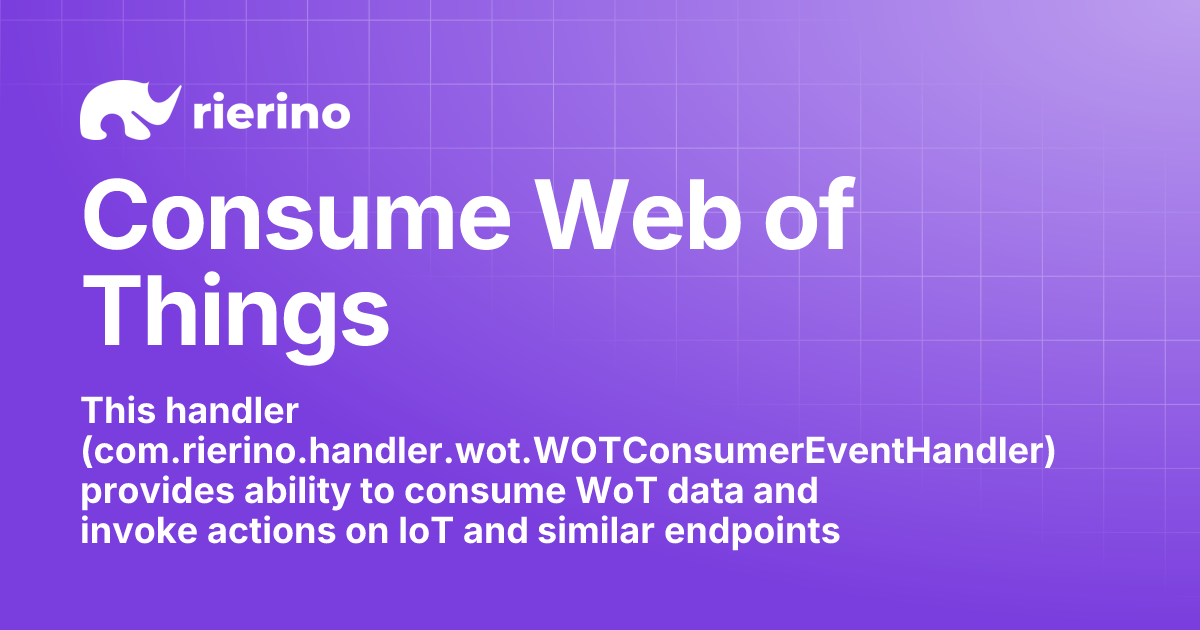 rierino

Consume Web of Things

This handler (com.rierino.handler.wot.WOTConsumerEventHandler) provides ability to consume WoT data and invoke actions on IoT and similar endpoints